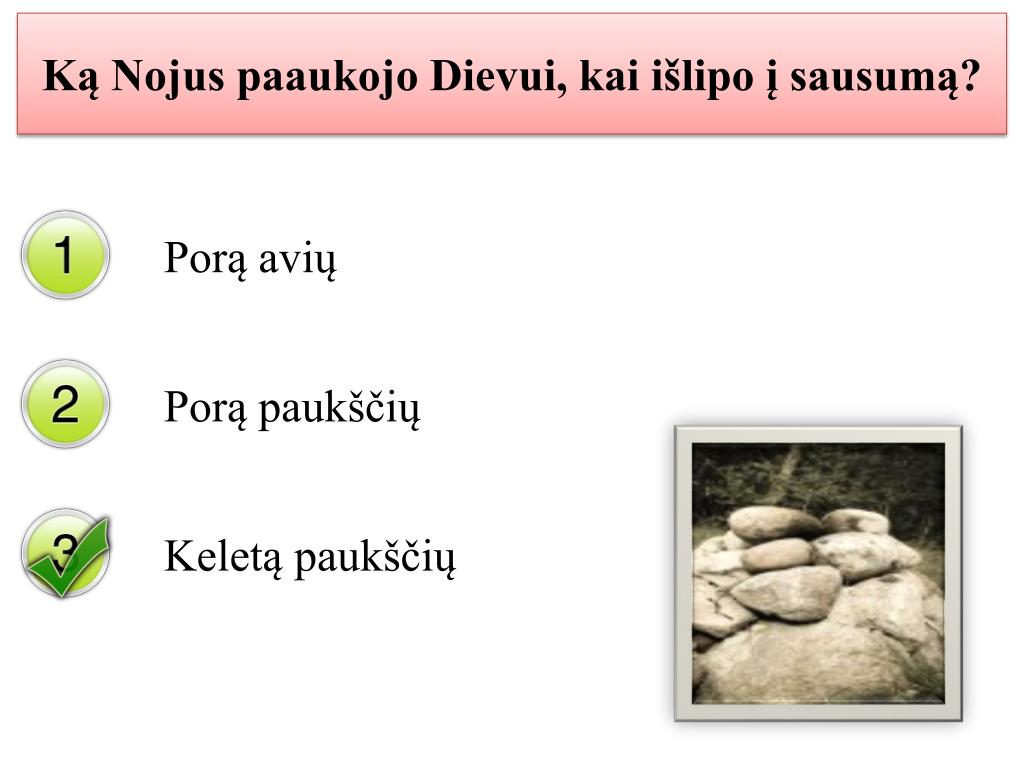 Ką Nojus paaukojo Dievui, kai išlipo į sausumą?

1 Porą avių

2 Porą paukščių

3 Keletą paukščių